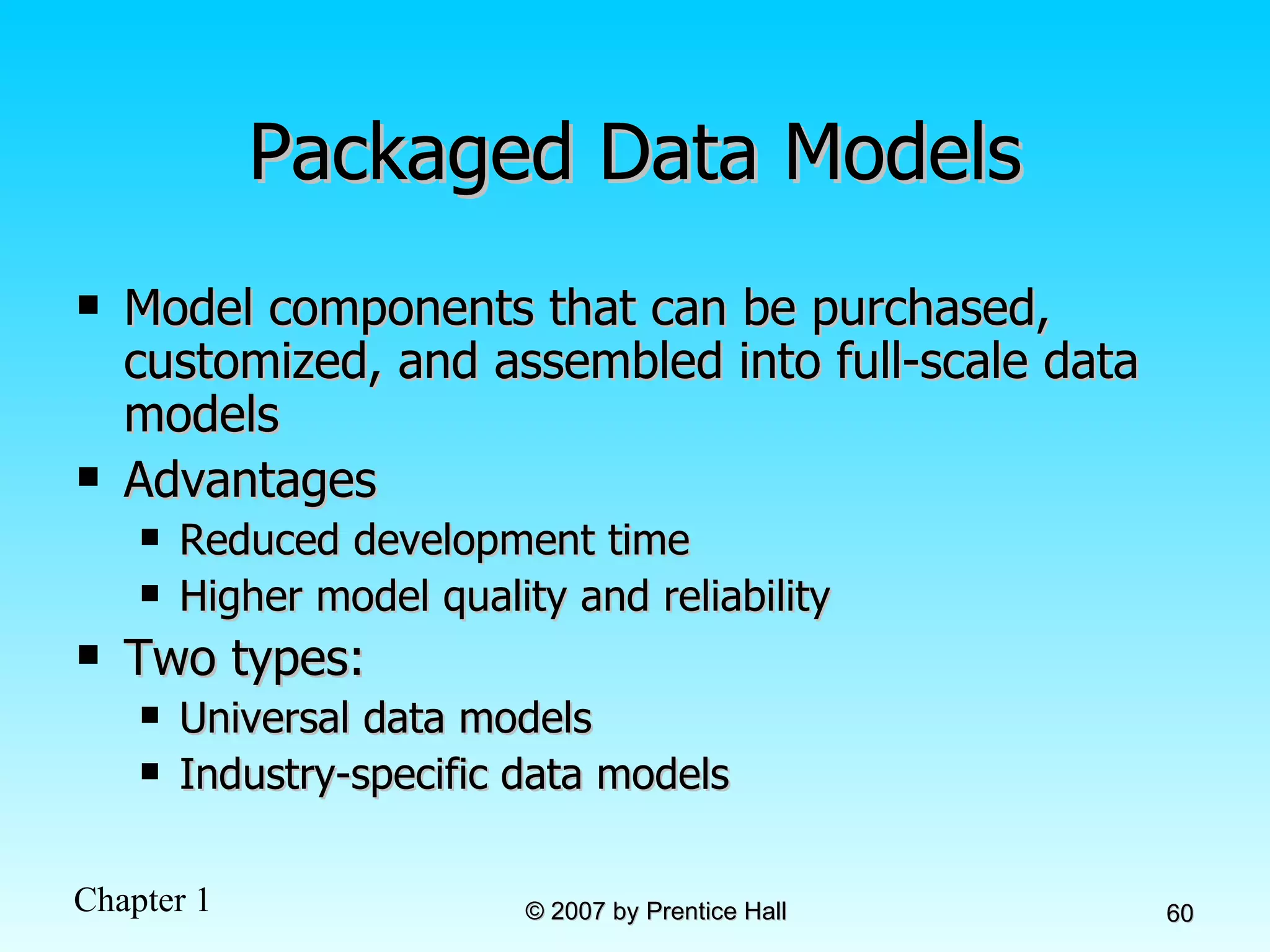 Packaged Data Models

▪ Model components that can be purchased, customized, and assembled into full-scale data models
▪ Advantages
  ▪ Reduced development time
  ▪ Higher model quality and reliability
▪ Two types:
  ▪ Universal data models
  ▪ Industry-specific data models

Chapter 1

© 2007 by Prentice Hall

60